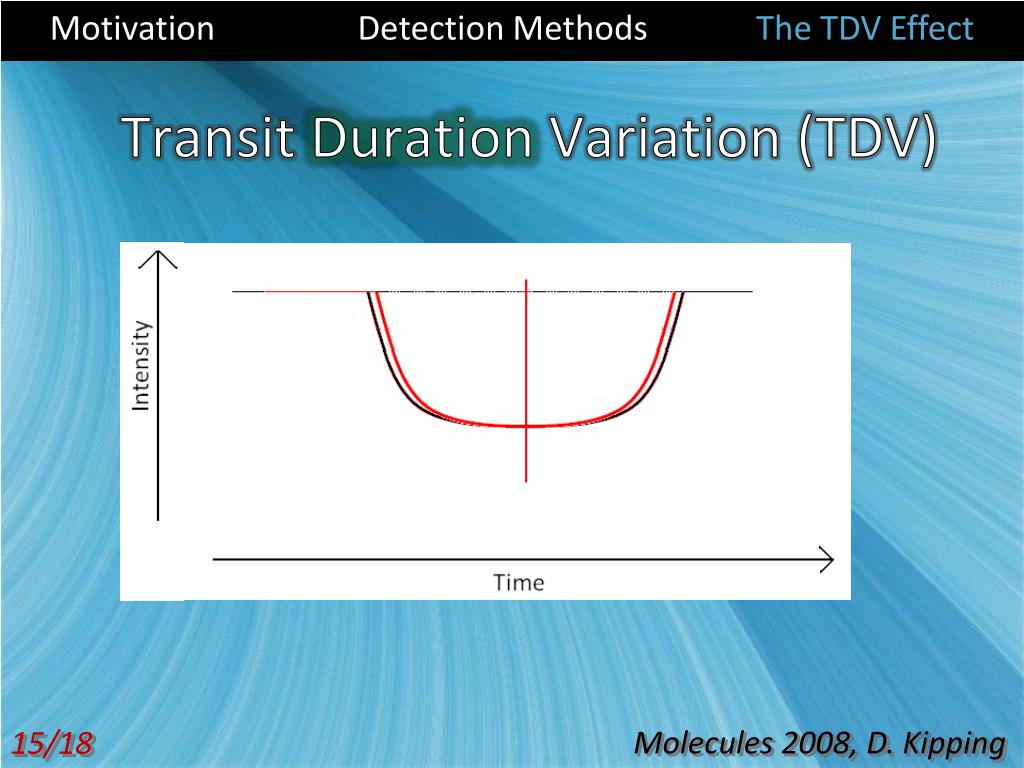 Motivation Detection Methods The TDV Effect

Transit Duration Variation (TDV)

Intensity

Time

15/18

Molecules 2008, D. Kipping